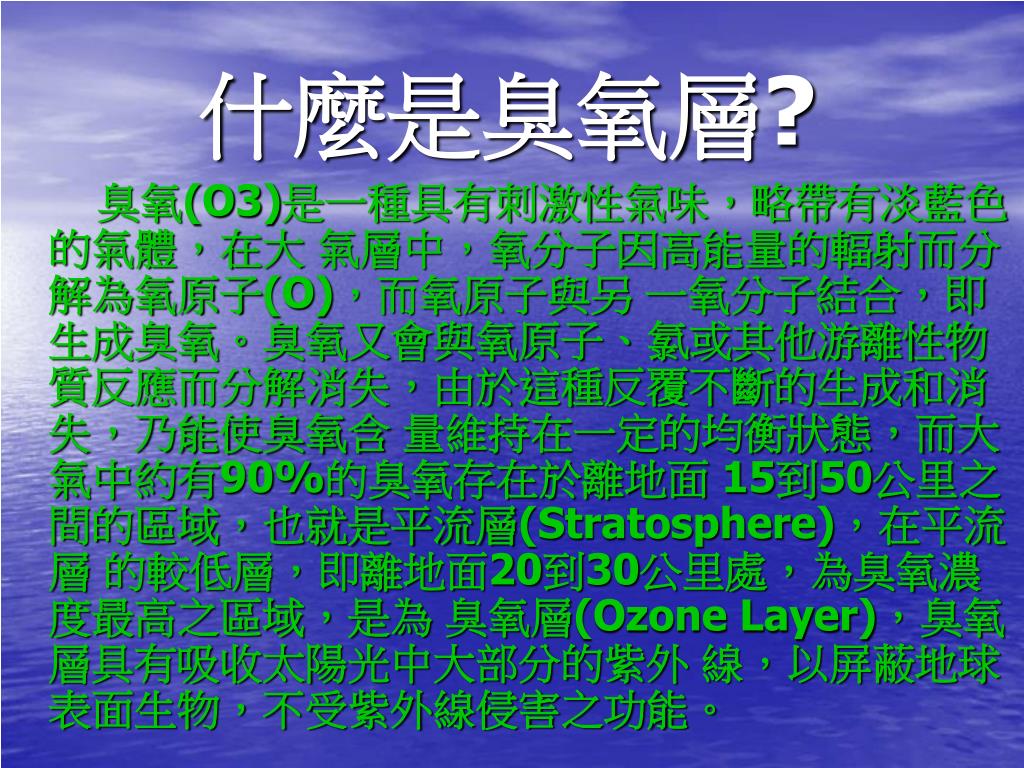 什麼是臭氧層?

臭氧(O3)是一種具有刺激性氣味，略帶有淡藍色的氣體，在大 氣層中，氧分子因高能量的輻射而分解為氧原子(O)，而氧原子與另 一氧分子結合，即生成臭氧。臭氧又會與氧原子、氯或其他游離性物質反應而分解消失，由於這種反覆不斷的生成和消失，乃能使臭氧含 量維持在一定的均衡狀態，而大氣中約有90%的臭氧存在於離地面 15到50公里之間的區域，也就是平流層(Stratosphere)，在平流層 的較低層，即離地面20到30公里處，為臭氧濃度最高之區域，是為 臭氧層(Ozone Layer)，臭氧層具有吸收太陽光中大部分的紫外 線，以屏蔽地球表面生物，不受紫外線侵害之功能。